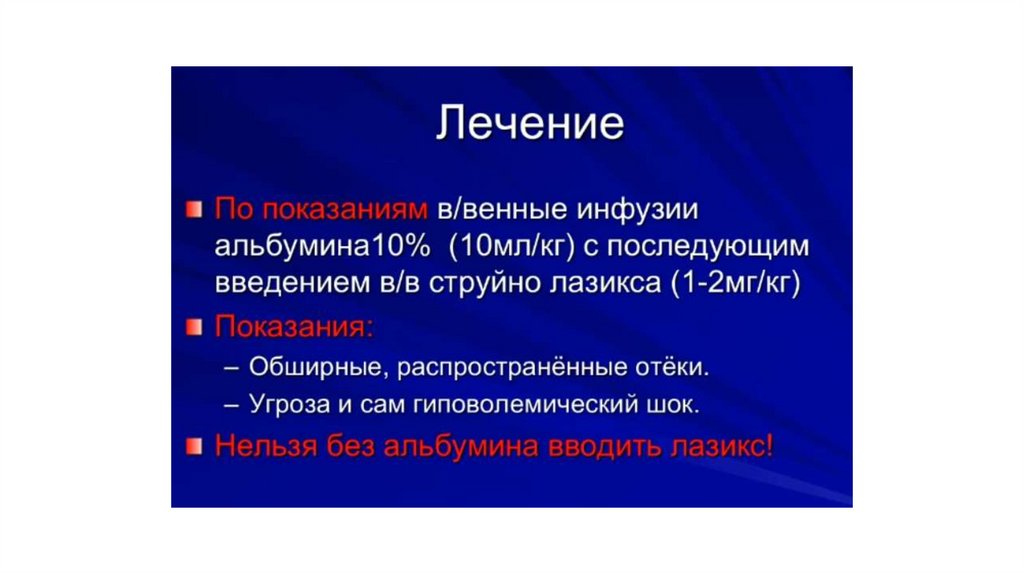 Лечение

По показаниям в/венные инфузии альбумина10% (10мл/кг) с последующим введением в/в струйно лазикса (1-2мг/кг)

Показания:

– Обширные, распространённые отёки.

– Угроза и сам гиповолемический шок.

Нельзя без альбумина вводить лазикс!